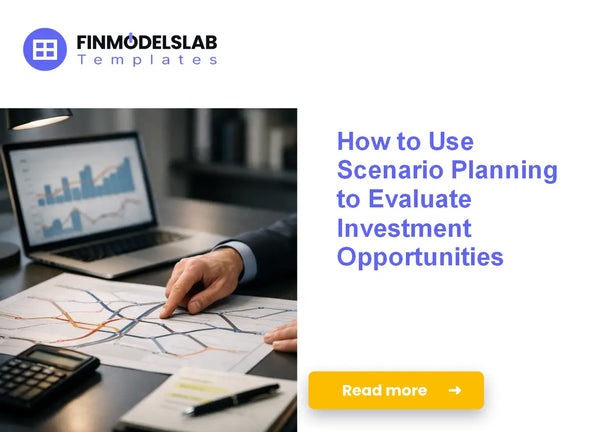 FINMODELSLAB
Templates

How to Use Scenario Planning to Evaluate Investment Opportunities

Read more →